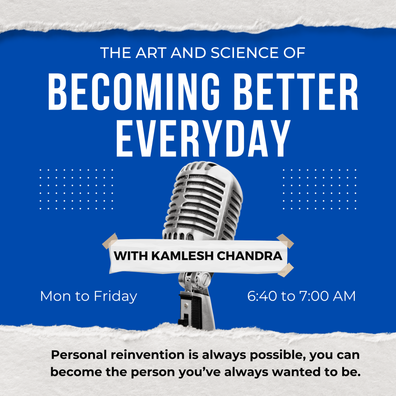 THE ART AND SCIENCE OF

BECOMING BETTER EVERYDAY

WITH KAMLESH CHANDRA

Mon to Friday

6:40 to 7:00 AM

Personal reinvention is always possible, you can become the person you've always wanted to be.